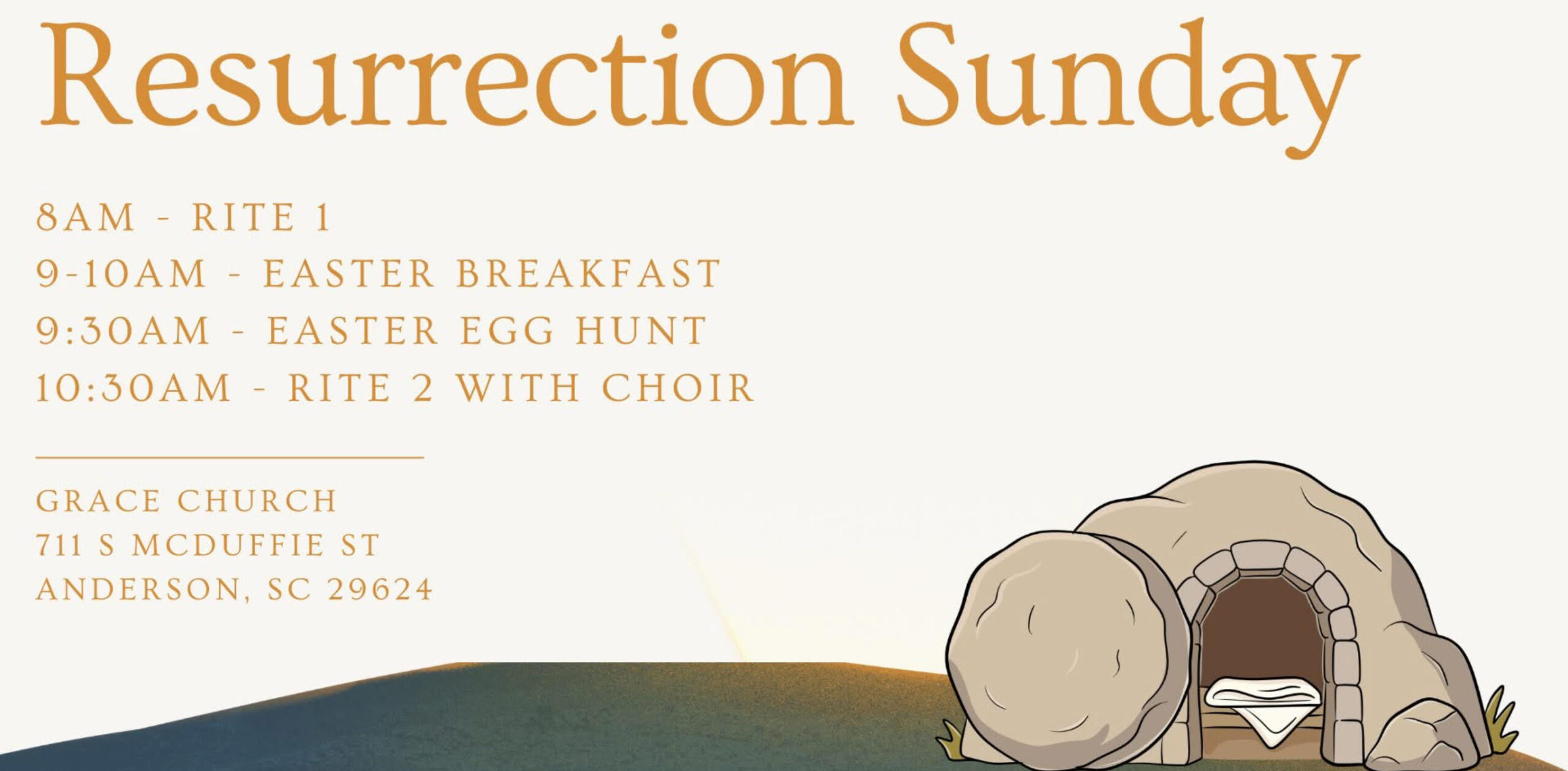 Resurrection Sunday

8AM - RITE 1
9-10AM - EASTER BREAKFAST
9:30AM - EASTER EGG HUNT
10:30AM - RITE 2 WITH CHOIR

GRACE CHURCH
711 S MCDUFFIE ST
ANDERSON, SC 29624